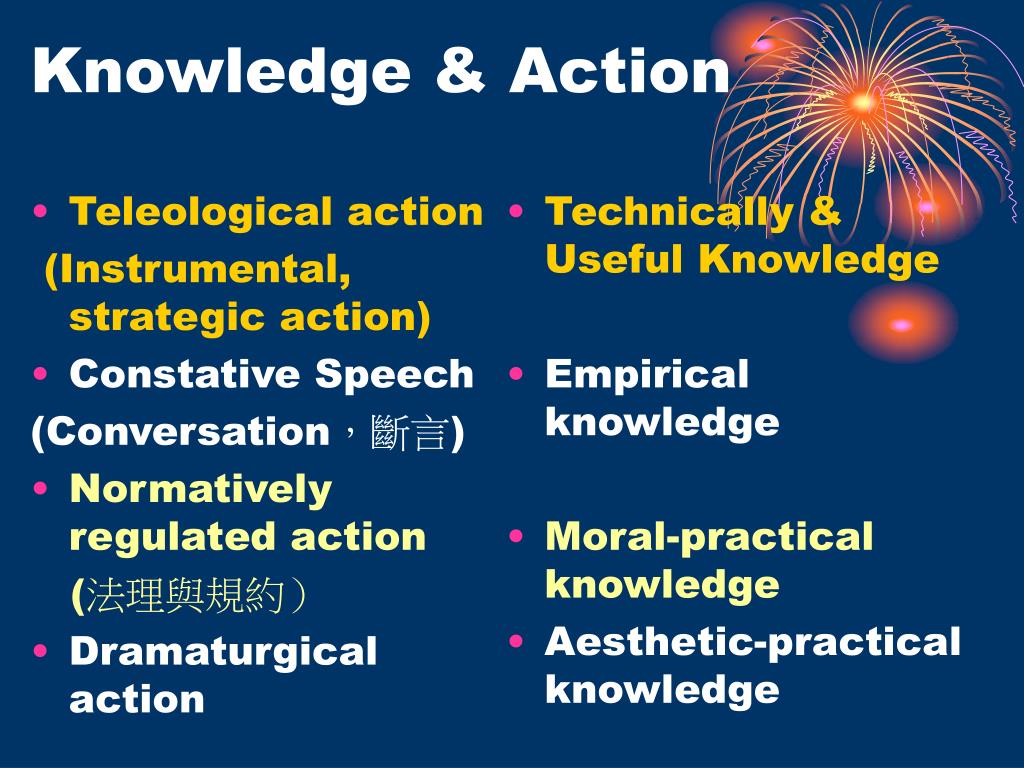 Knowledge & Action

• Teleological action (Instrumental, strategic action)
• Constative Speech (Conversation，斷言)
• Normatively regulated action (法理與規約）
• Dramaturgical action

• Technically & Useful Knowledge
• Empirical knowledge
• Moral-practical knowledge
• Aesthetic-practical knowledge